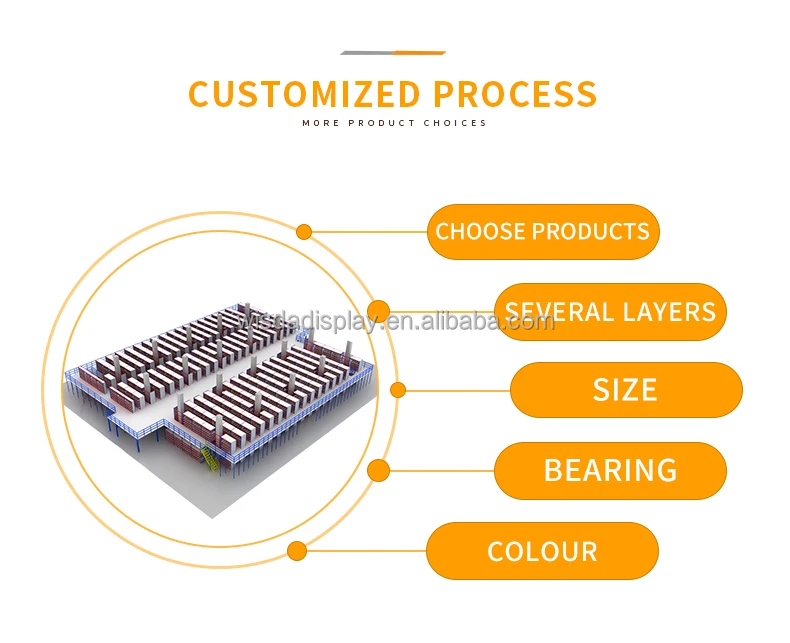 CUSTOMIZED PROCESS

MORE PRODUCT CHOICES

CHOOSE PRODUCTS

SEVERAL LAYERS

wsdadisplay.en.alibaba.com

SIZE

BEARING

COLOUR